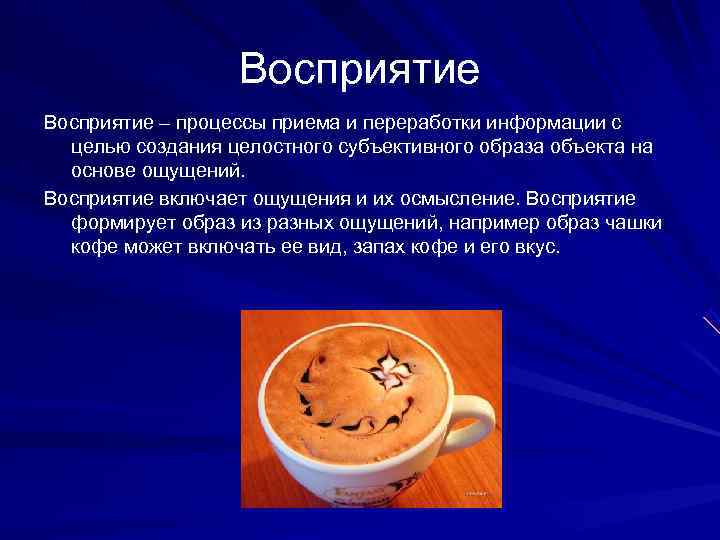 Восприятие

Восприятие – процессы приема и переработки информации с целью создания целостного субъективного образа объекта на основе ощущений.

Восприятие включает ощущения и их осмысление. Восприятие формирует образ из разных ощущений, например образ чашки кофе может включать ее вид, запах кофе и его вкус.